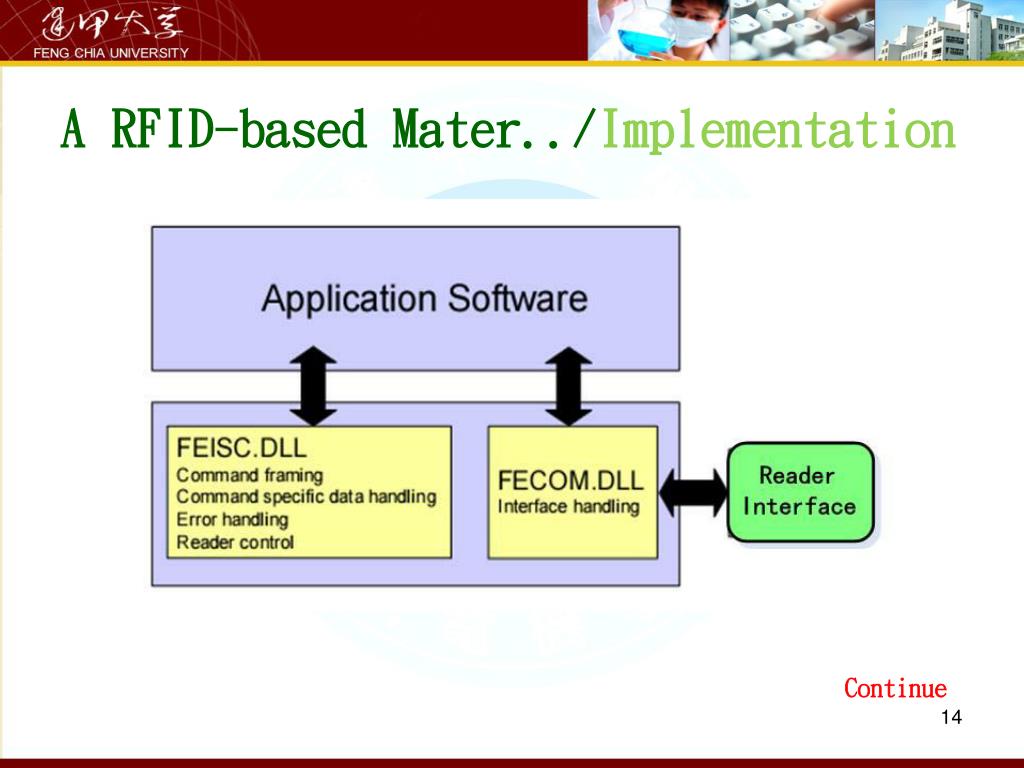 逢甲大學
FENG CHIA UNIVERSITY

A RFID-based Mater../Implementation

Application Software

FEISC.DLL
Command framing
Command specific data handling
Error handling
Reader control

FECOM.DLL
Interface handling

Reader Interface

Continue

14